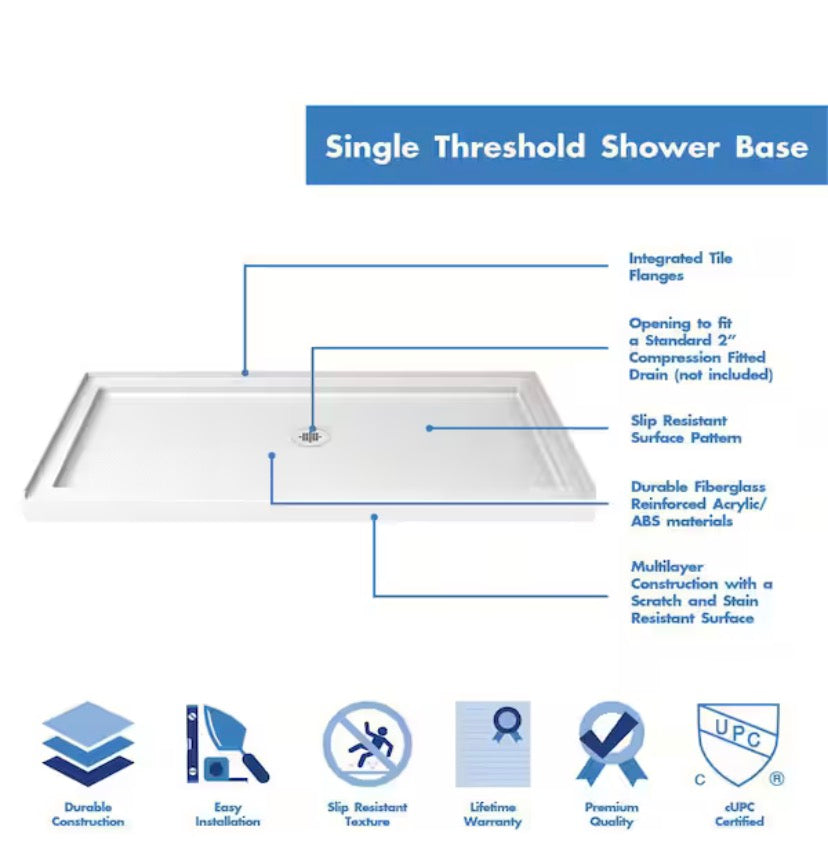 Single Threshold Shower Base

Integrated Tile Flanges

Opening to fit a Standard 2" Compression Fitted Drain (not included)

Slip Resistant Surface Pattern

Durable Fiberglass Reinforced Acrylic/ ABS materials

Multilayer Construction with a Scratch and Stain Resistant Surface

Durable Construction

Easy Installation

Slip Resistant Texture

Lifetime Warranty

Premium Quality

UPC
C ®
cUPC Certified